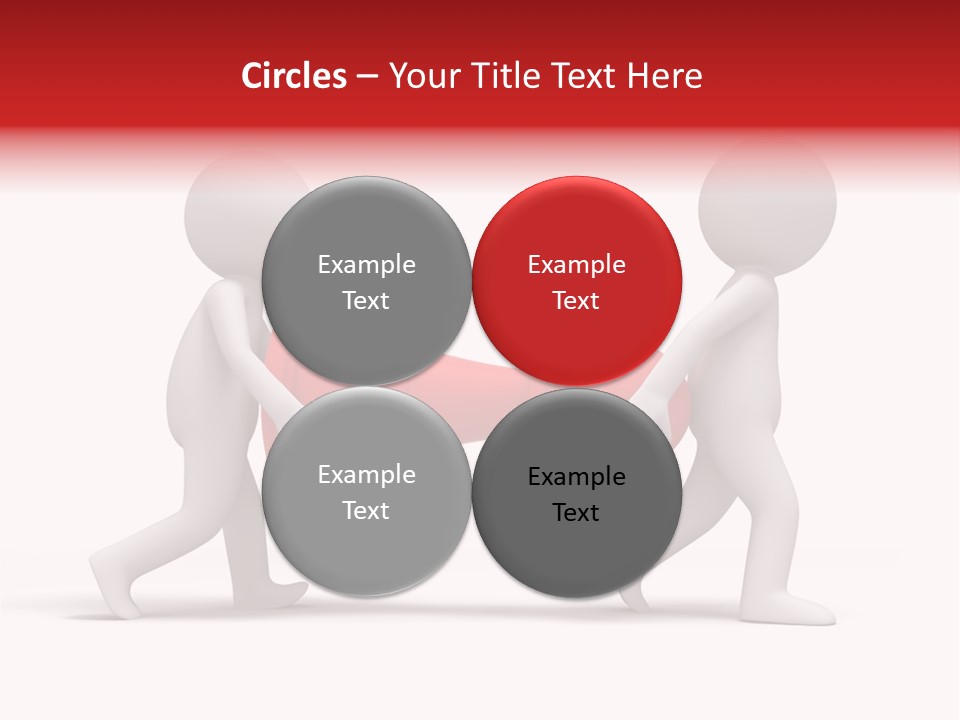 Circles – Your Title Text Here

Example Text

Example Text

Example Text

Example Text